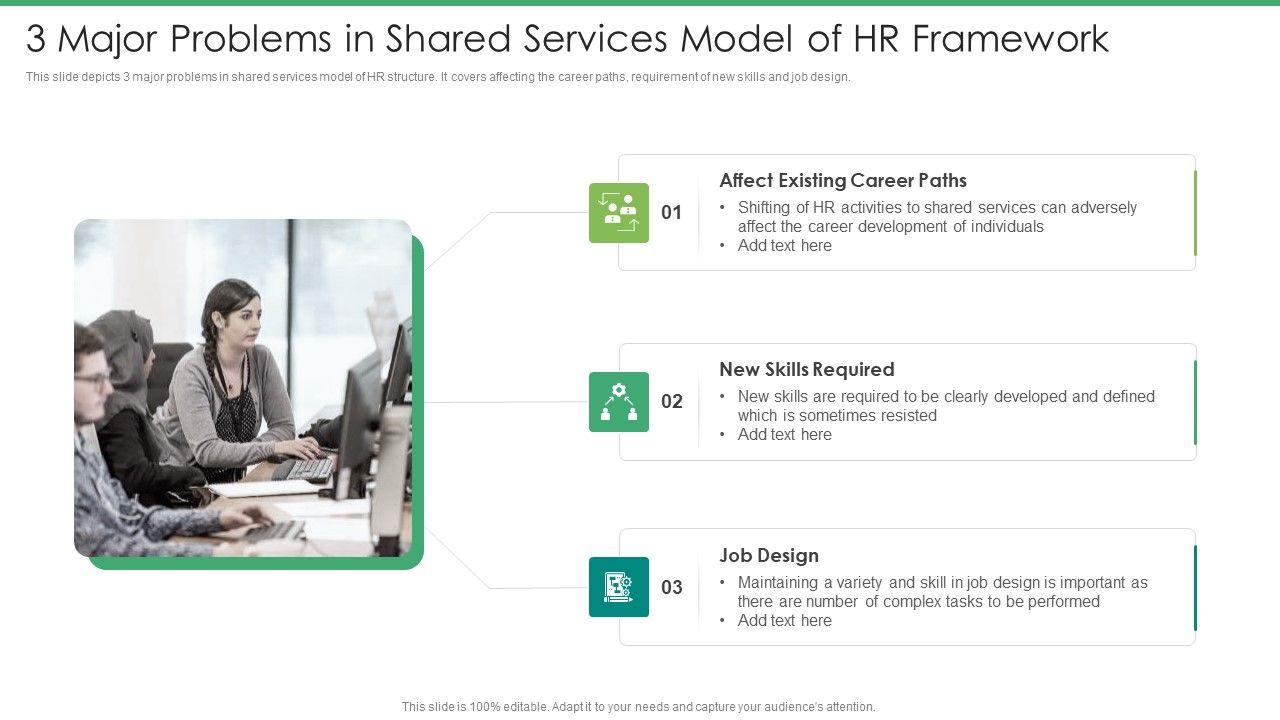 3 Major Problems in Shared Services Model of HR Framework

This slide depicts 3 major problems in shared services model of HR structure. It covers affecting the career paths, requirement of new skills and job design.

01

Affect Existing Career Paths

• Shifting of HR activities to shared services can adversely affect the career development of individuals
• Add text here

02

New Skills Required

• New skills are required to be clearly developed and defined which is sometimes resisted
• Add text here

03

Job Design

• Maintaining a variety and skill in job design is important as there are number of complex tasks to be performed
• Add text here

This slide is 100% editable. Adapt it to your needs and capture your audience's attention.